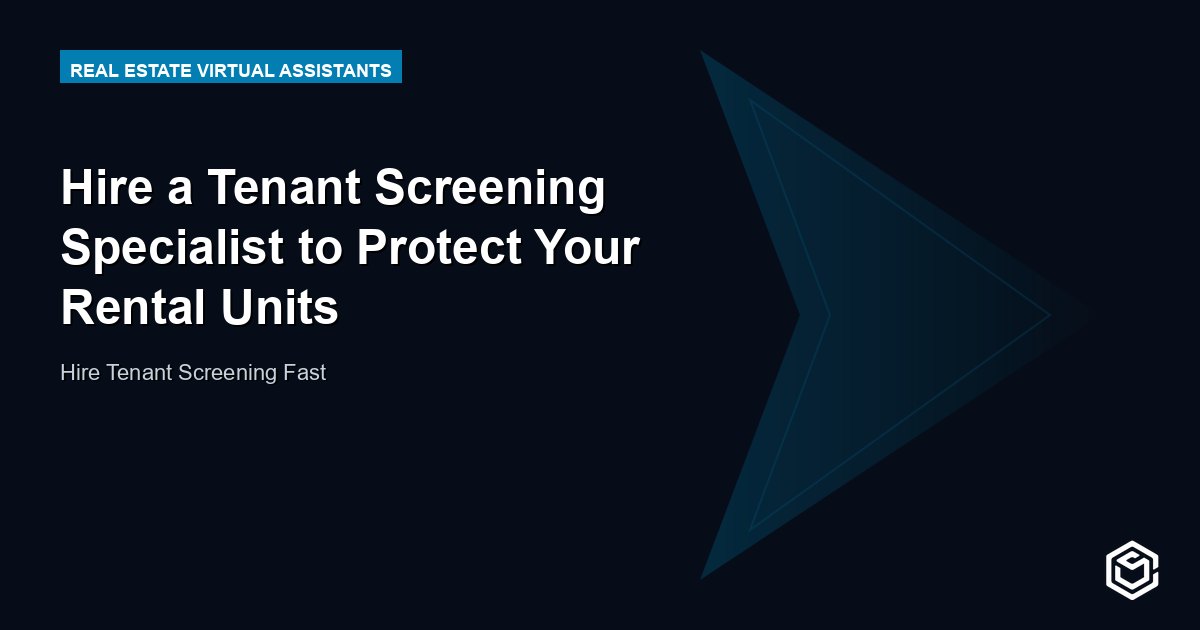 REAL ESTATE VIRTUAL ASSISTANTS

Hire a Tenant Screening Specialist to Protect Your Rental Units

Hire Tenant Screening Fast